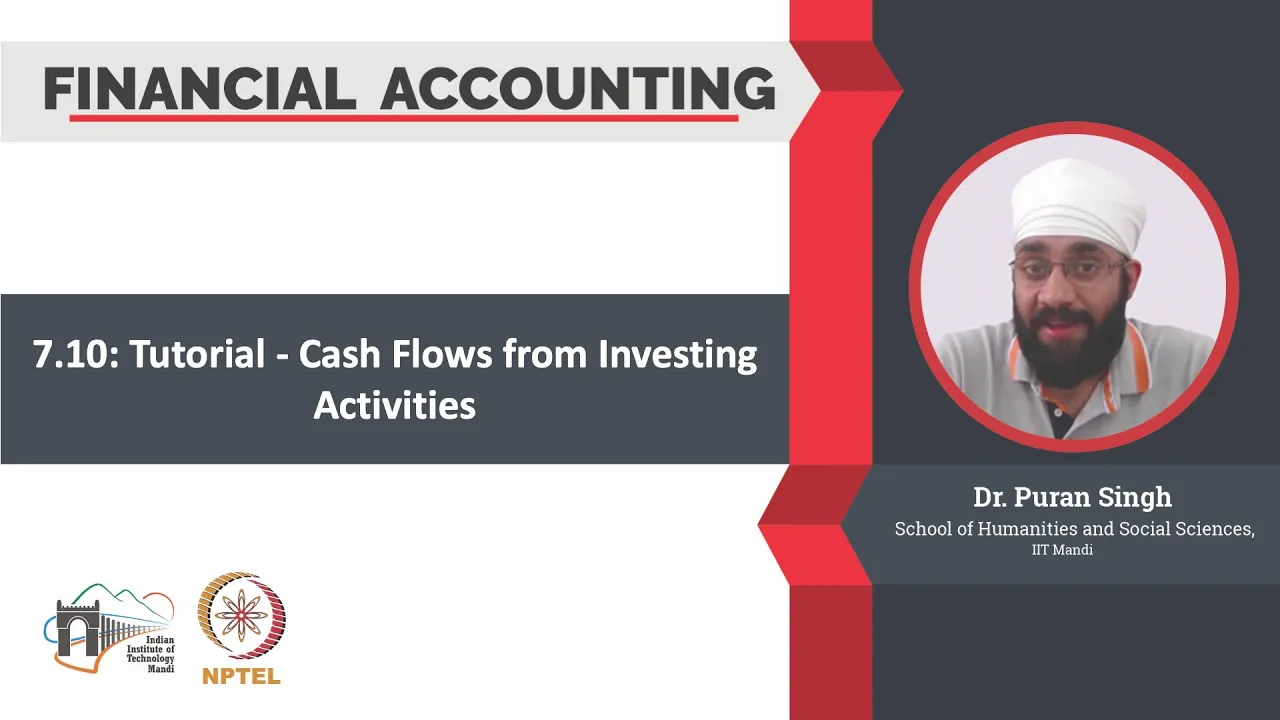 FINANCIAL ACCOUNTING

7.10: Tutorial - Cash Flows from Investing Activities

Dr. Puran Singh
School of Humanities and Social Sciences,
IIT Mandi

Indian Institute of Technology Mandi

NPTEL